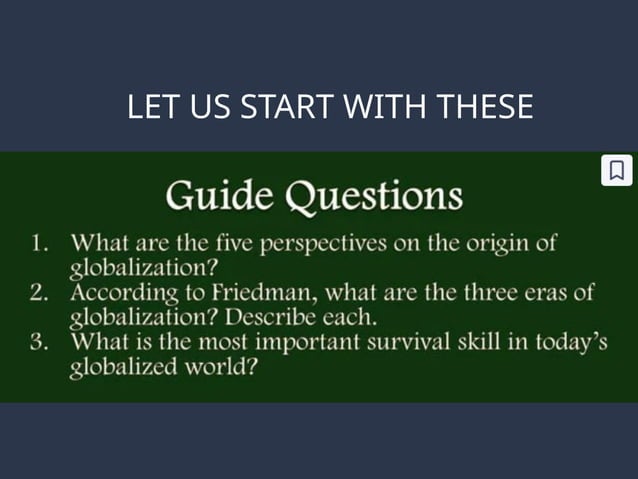 LET US START WITH THESE

Guide Questions

1. What are the five perspectives on the origin of globalization?
2. According to Friedman, what are the three eras of globalization? Describe each.
3. What is the most important survival skill in today's globalized world?